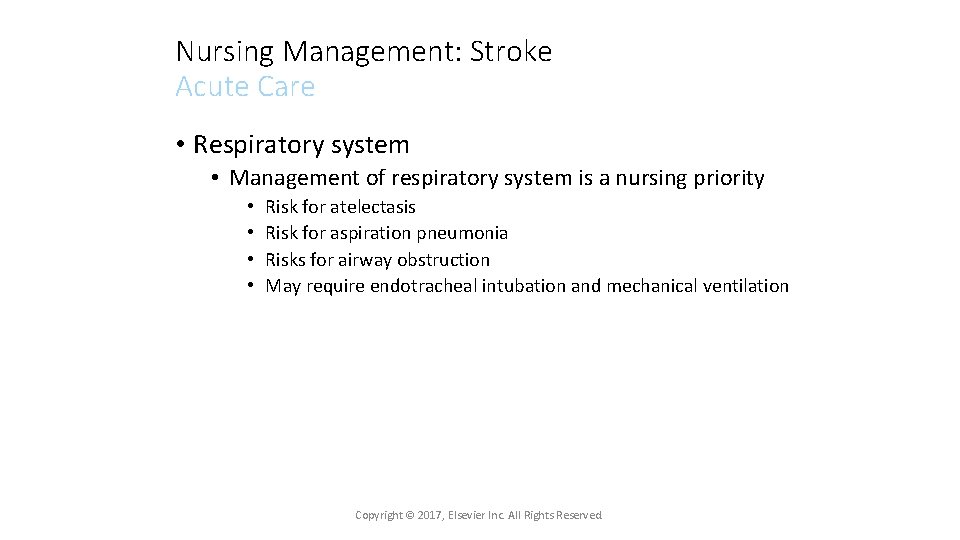 Nursing Management: Stroke
Acute Care

• Respiratory system
  • Management of respiratory system is a nursing priority
    • Risk for atelectasis
    • Risk for aspiration pneumonia
    • Risks for airway obstruction
    • May require endotracheal intubation and mechanical ventilation

Copyright © 2017, Elsevier Inc. All Rights Reserved.